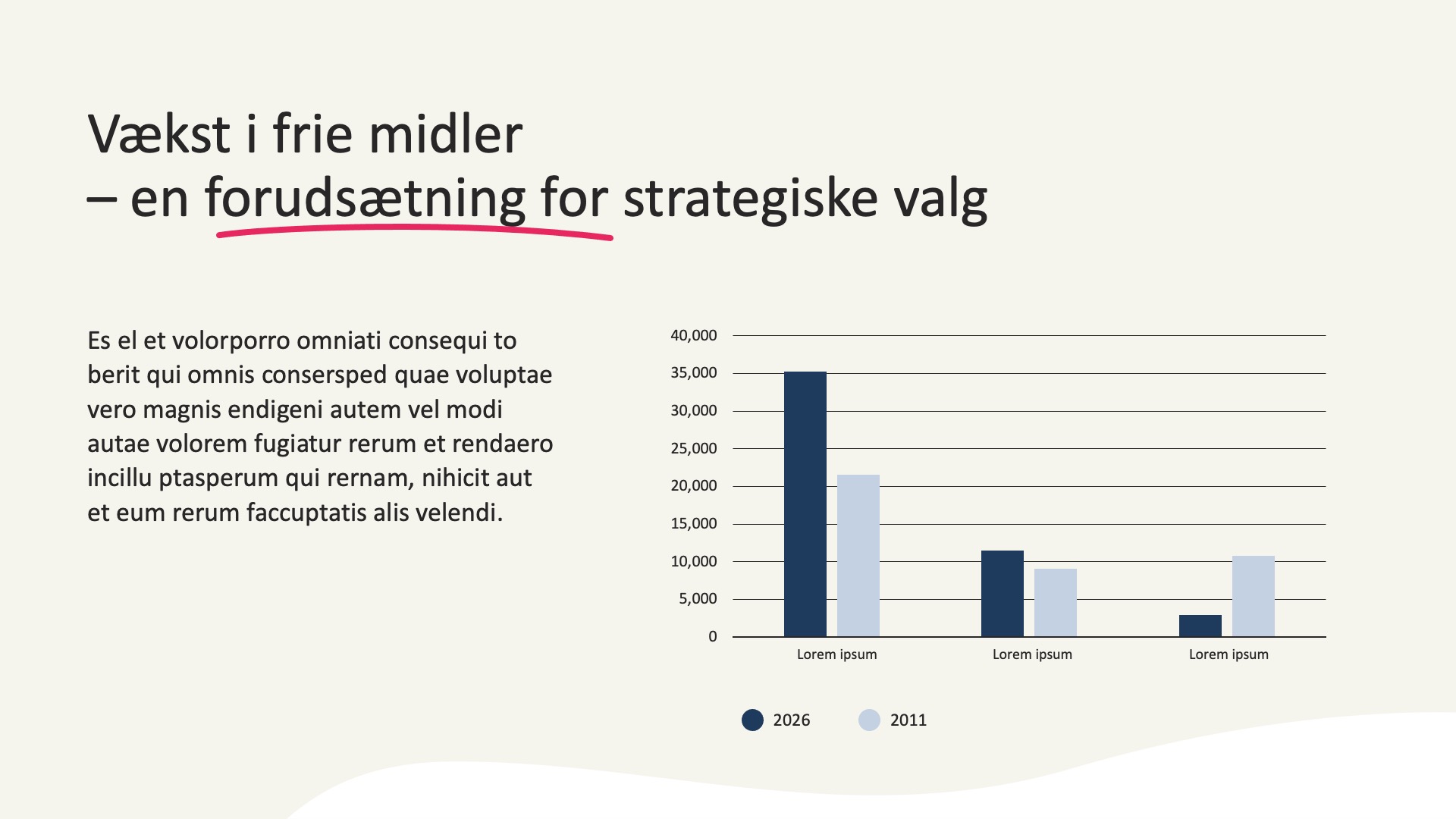 Vækst i frie midler
– en forudsætning for strategiske valg

Es el et volorporro omniati consequi to berit qui omnis consersped quae voluptae vero magnis endigeni autem vel modi autae volorem fugiatur rerum et rendaero incillu ptasperum qui rernam, nihicit aut et eum rerum faccuptatis alis velendi.

40,000
35,000
30,000
25,000
20,000
15,000
10,000
5,000
0

Lorem ipsum
Lorem ipsum
Lorem ipsum

2026
2011